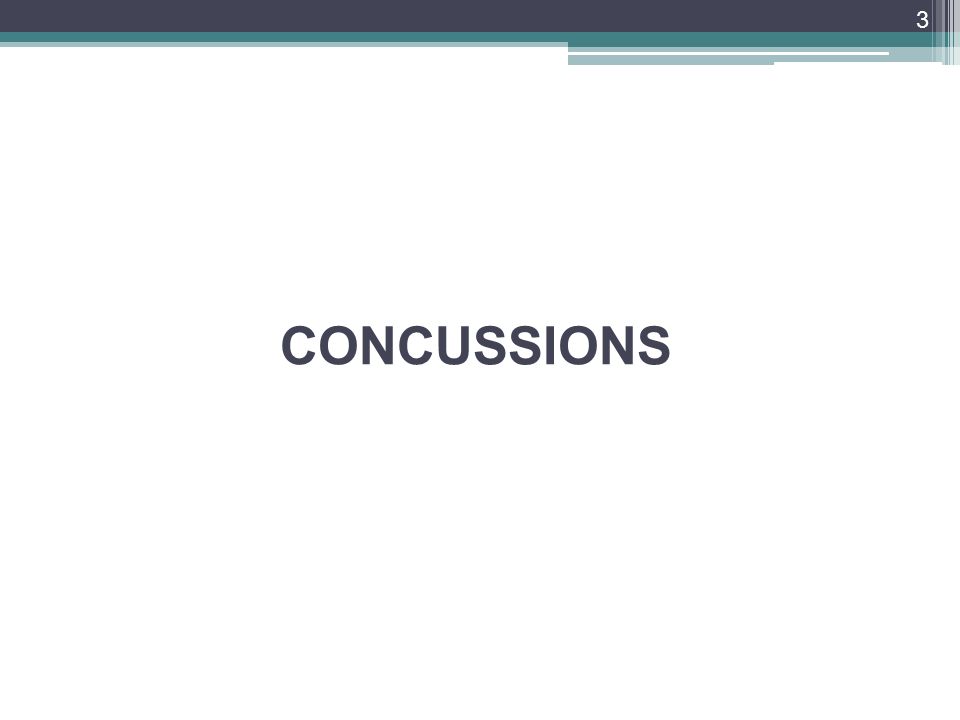 3

CONCUSSIONS